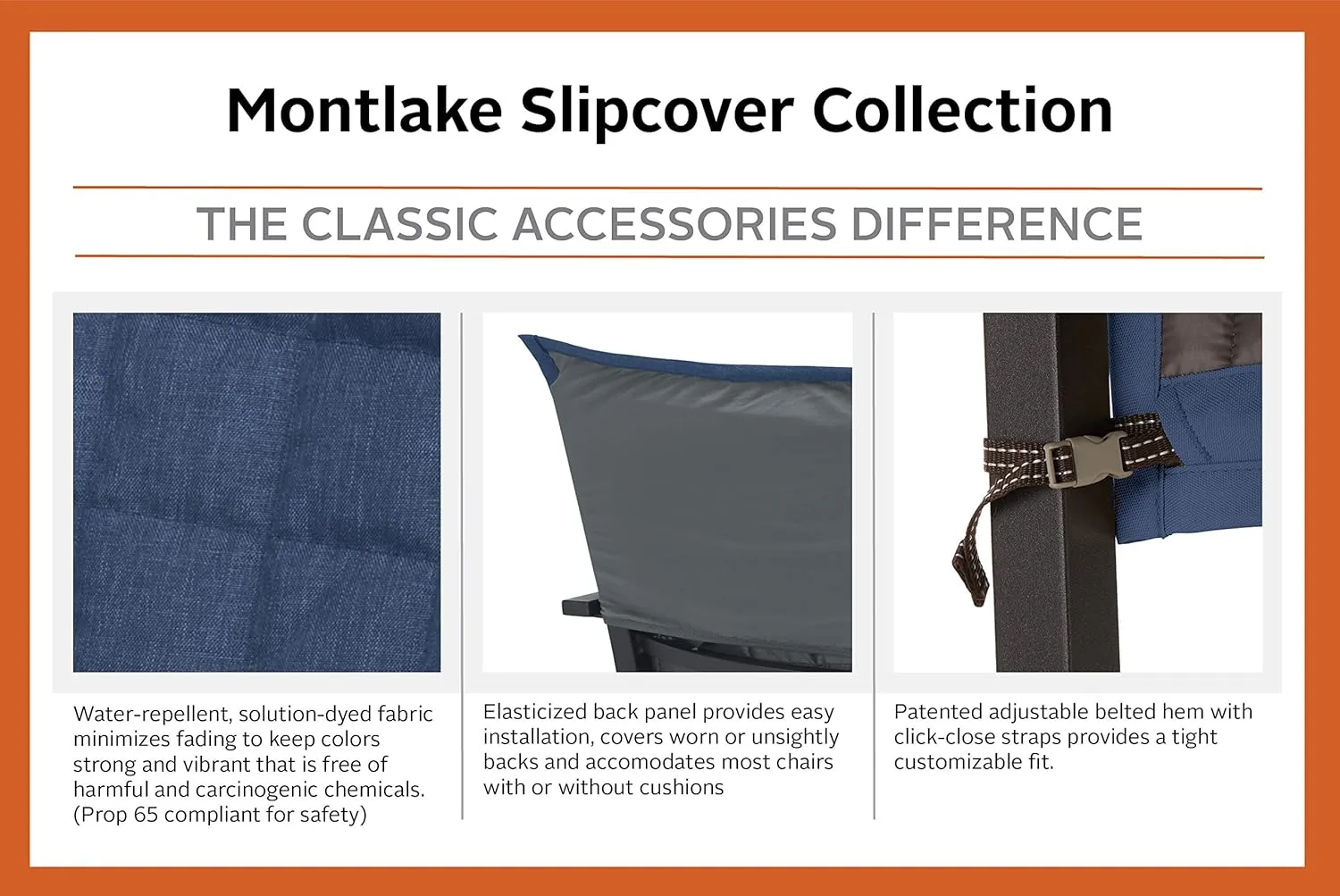 Montlake Slipcover Collection

THE CLASSIC ACCESSORIES DIFFERENCE

Water-repellent, solution-dyed fabric minimizes fading to keep colors strong and vibrant that is free of harmful and carcinogenic chemicals. (Prop 65 compliant for safety)

Elasticized back panel provides easy installation, covers worn or unsightly backs and accomodates most chairs with or without cushions

Patented adjustable belted hem with click-close straps provides a tight customizable fit.